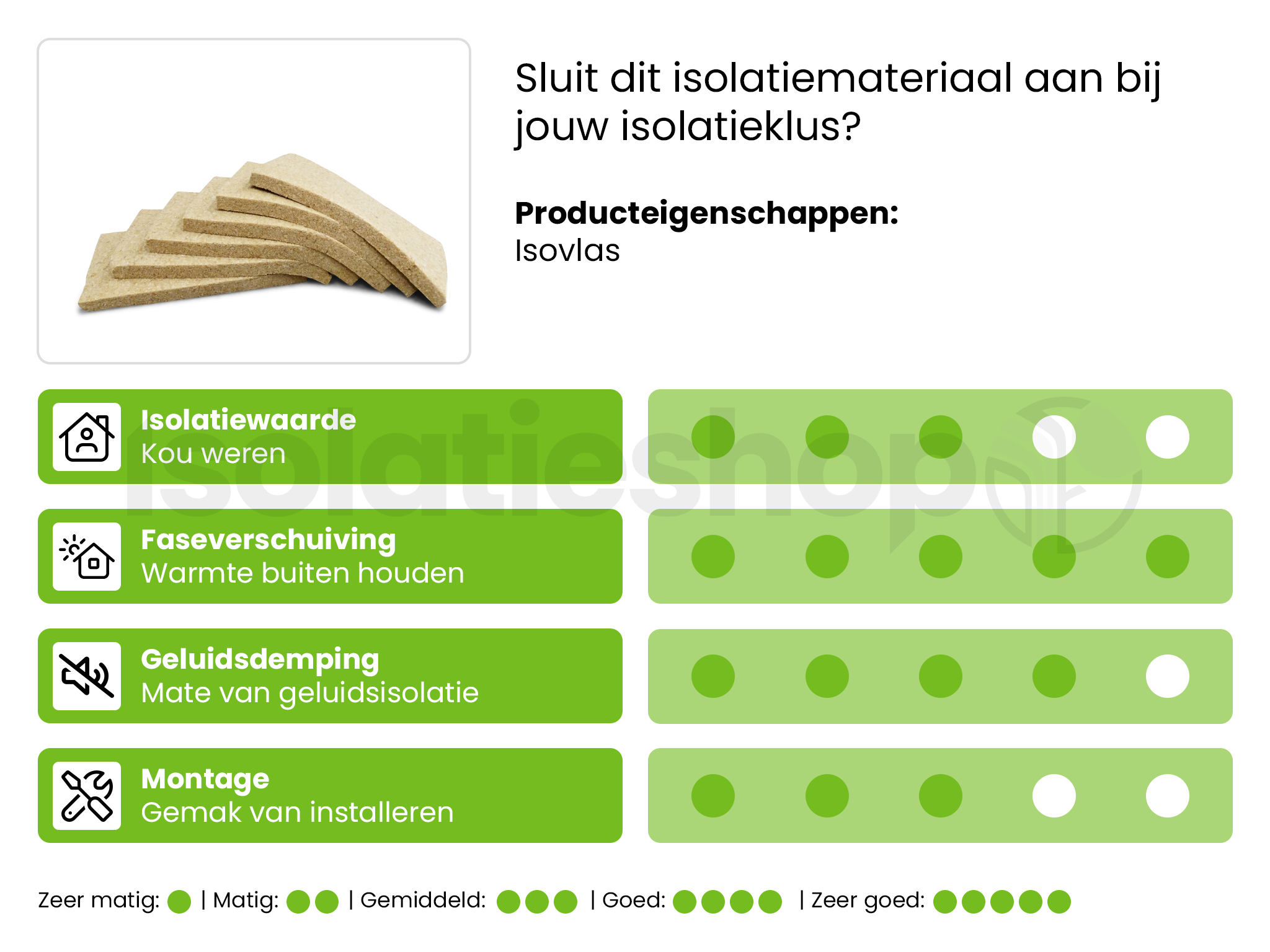 Sluit dit isolatiemateriaal aan bij jouw isolatieklus?

**Producteigenschappen:**
Isovlas

isolatieshop

**Isolatiewaarde**
Kou weren

**Faseverschuiving**
Warmte buiten houden

**Geluidsdemping**
Mate van geluidsisolatie

**Montage**
Gemak van installeren

Zeer matig: | Matig: | Gemiddeld: | Goed: | Zeer goed: